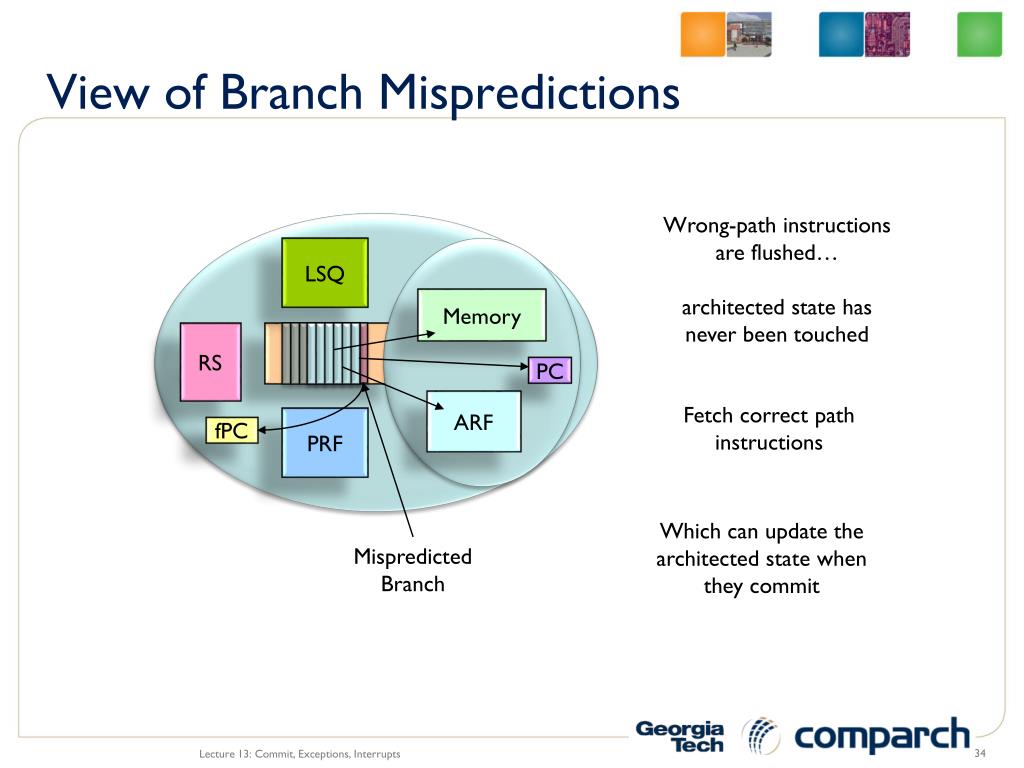 View of Branch Mispredictions

LSQ

Memory

RS

PC

ARF

fPC

PRF

Mispredicted Branch

Wrong-path instructions are flushed…

architected state has never been touched

Fetch correct path instructions

Which can update the architected state when they commit

Georgia Tech

comparch

Lecture 13: Commit, Exceptions, Interrupts

34